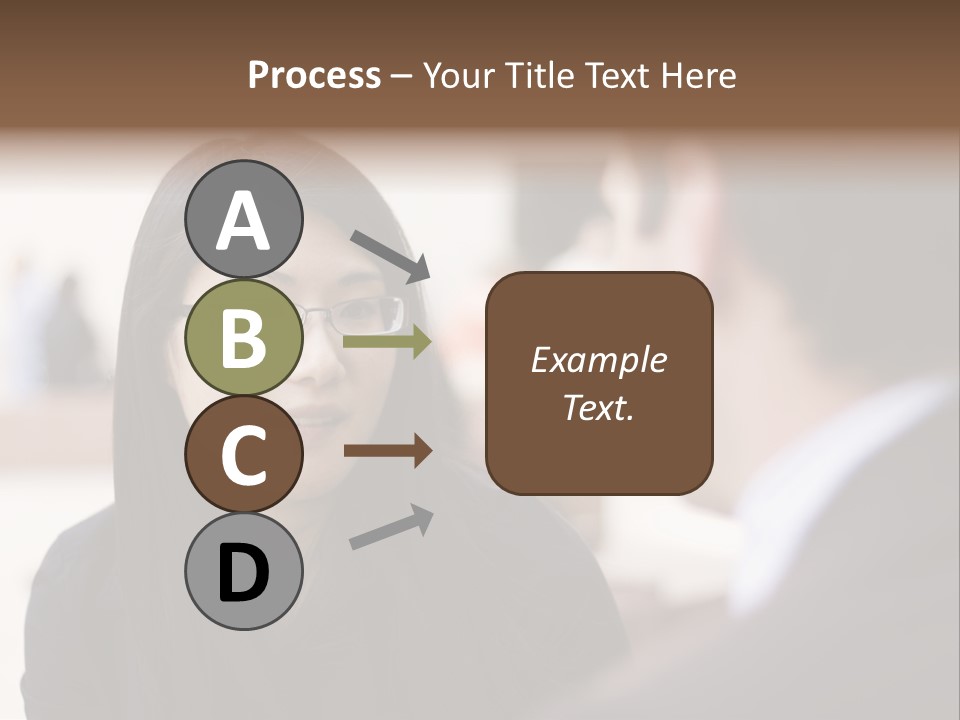 Process – Your Title Text Here

A

B

C

D

Example Text.